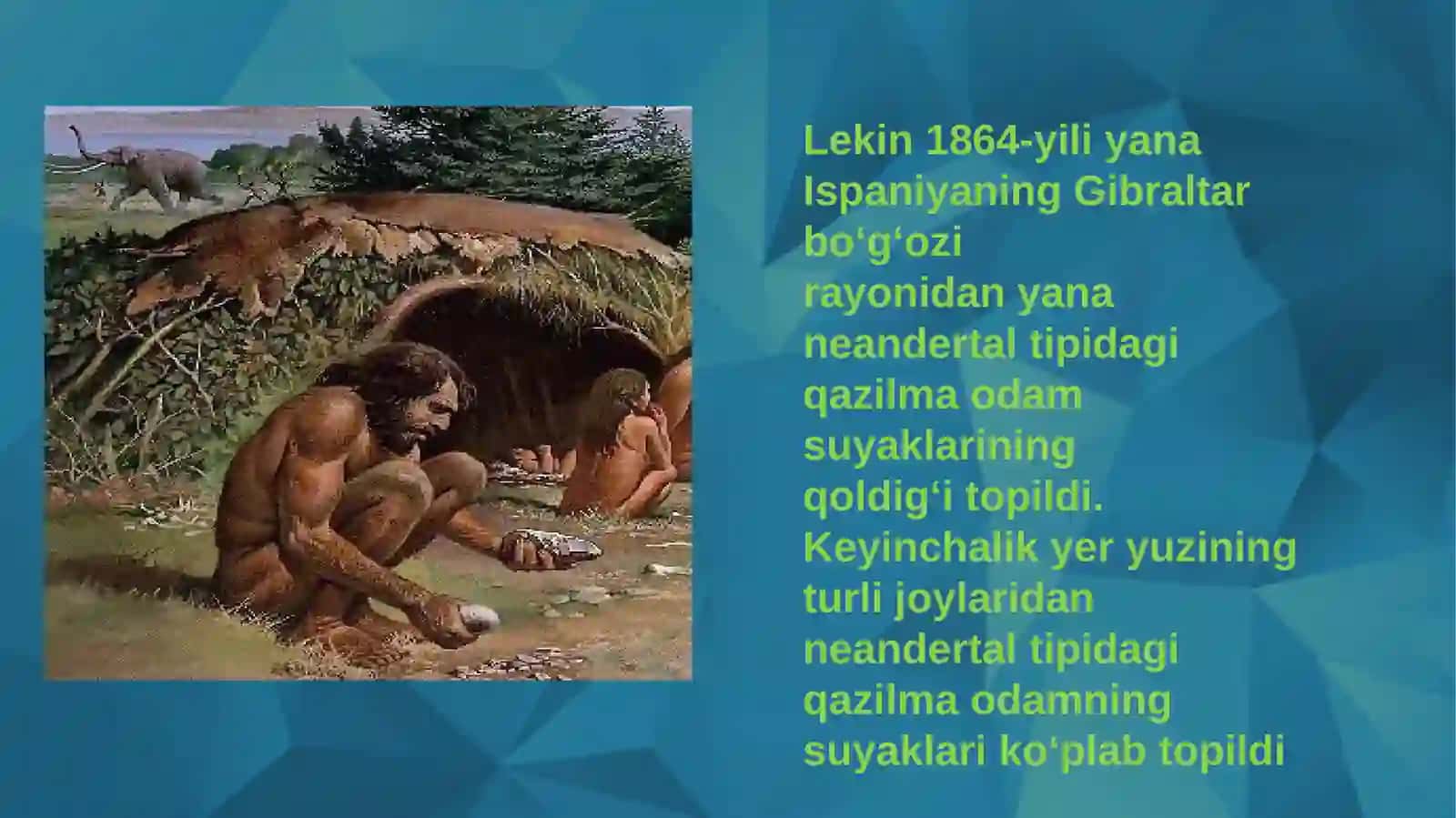 Lekin 1864-yili yana Ispaniyaning Gibraltar bo‘g‘ozi rayonidan yana neandertal tipidagi qazilma odam suyaklarining qoldig‘i topildi. Keyinchalik yer yuzining turli joylaridan neandertal tipidagi qazilma odamning suyaklari ko‘plab topildi